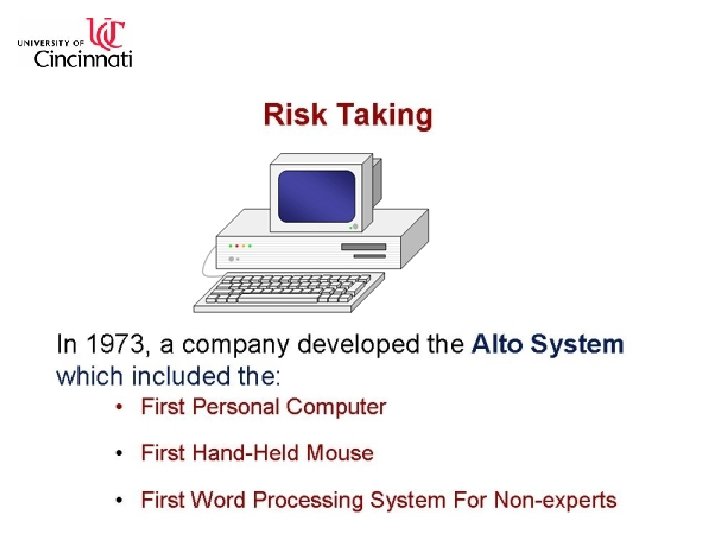 UNIVERSITY OF UC Cincinnati

Risk Taking

In 1973, a company developed the Alto System which included the:

• First Personal Computer

• First Hand-Held Mouse

• First Word Processing System For Non-experts